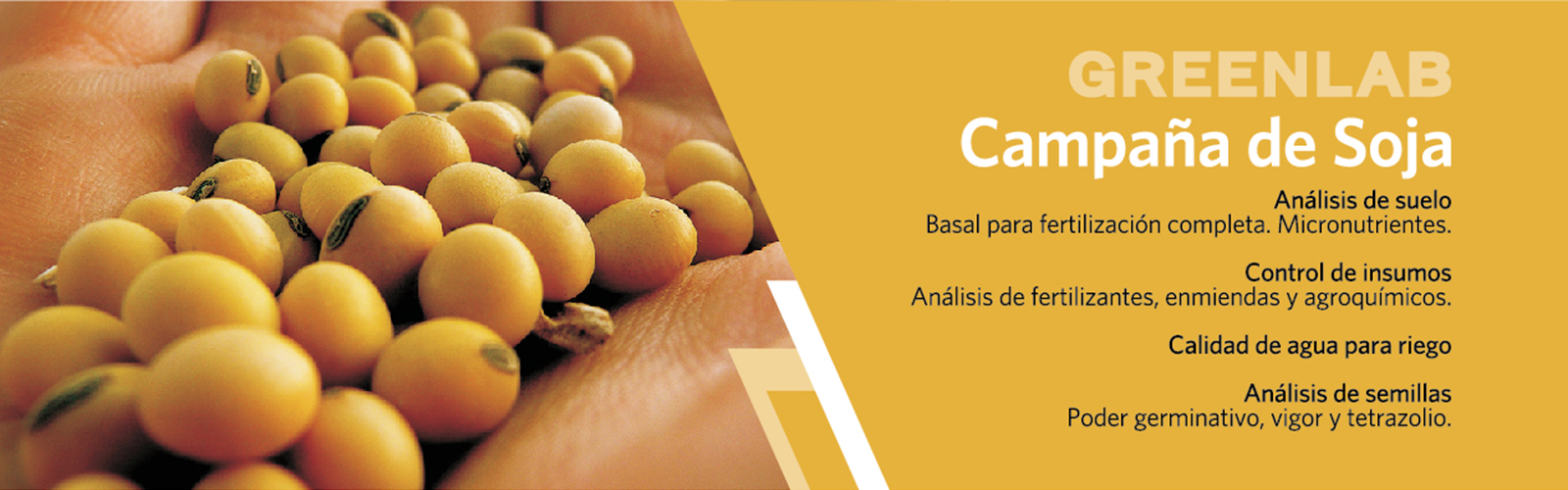 GREENLAB
Campaña de Soja

Análisis de suelo
Basal para fertilización completa. Micronutrientes.

Control de insumos
Análisis de fertilizantes, enmiendas y agroquímicos.

Calidad de agua para riego

Análisis de semillas
Poder germinativo, vigor y tetrazolio.